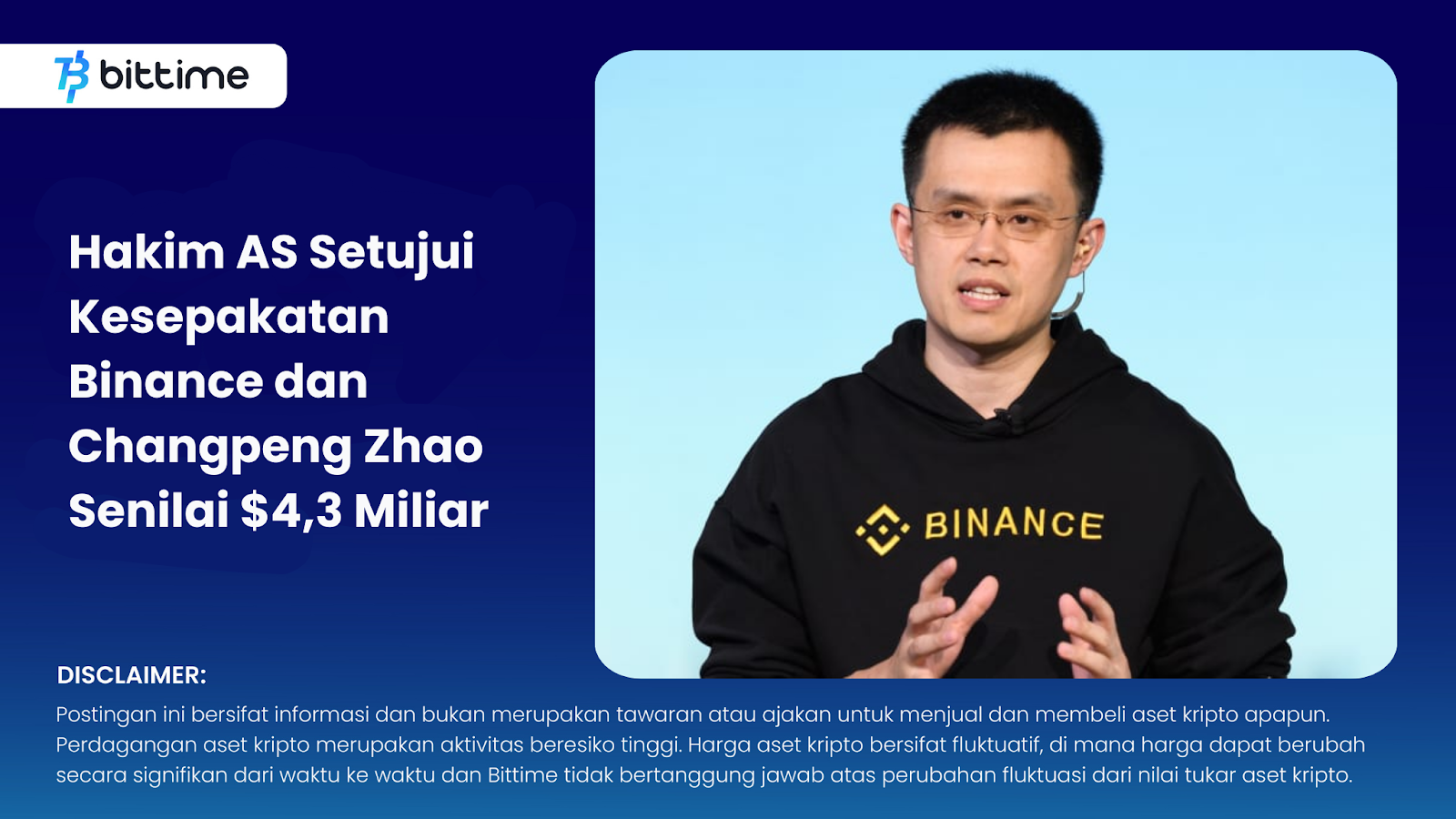 bittime

Hakim AS Setujui Kesepakatan Binance dan Changpeng Zhao Senilai $4,3 Miliar

BINANCE

DISCLAIMER:

Postingan ini bersifat informasi dan bukan merupakan tawaran atau ajakan untuk menjual dan membeli aset kripto apapun. Perdagangan aset kripto merupakan aktivitas beresiko tinggi. Harga aset kripto bersifat fluktuatif, di mana harga dapat berubah secara signifikan dari waktu ke waktu dan Bittime tidak bertanggung jawab atas perubahan fluktuasi dari nilai tukar aset kripto.